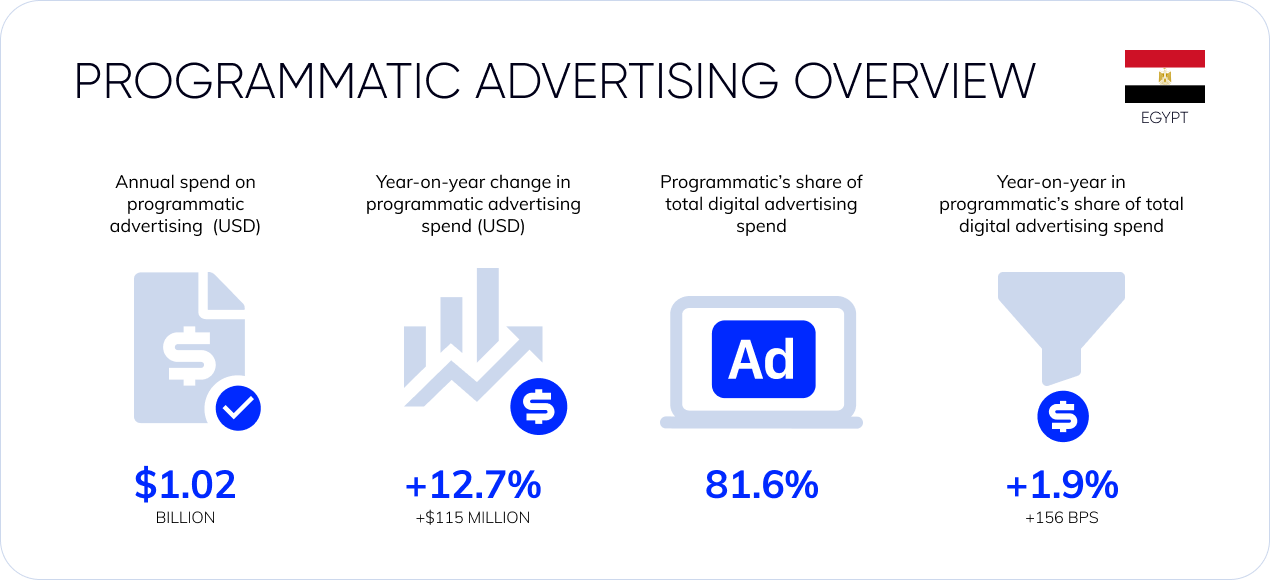 PROGRAMMATIC ADVERTISING OVERVIEW

EGYPT

Annual spend on programmatic advertising (USD)

$1.02
BILLION

Year-on-year change in programmatic advertising spend (USD)

+12.7%
+$115 MILLION

Programmatic's share of total digital advertising spend

Ad

81.6%

Year-on-year in programmatic's share of total digital advertising spend

+1.9%
+156 BPS